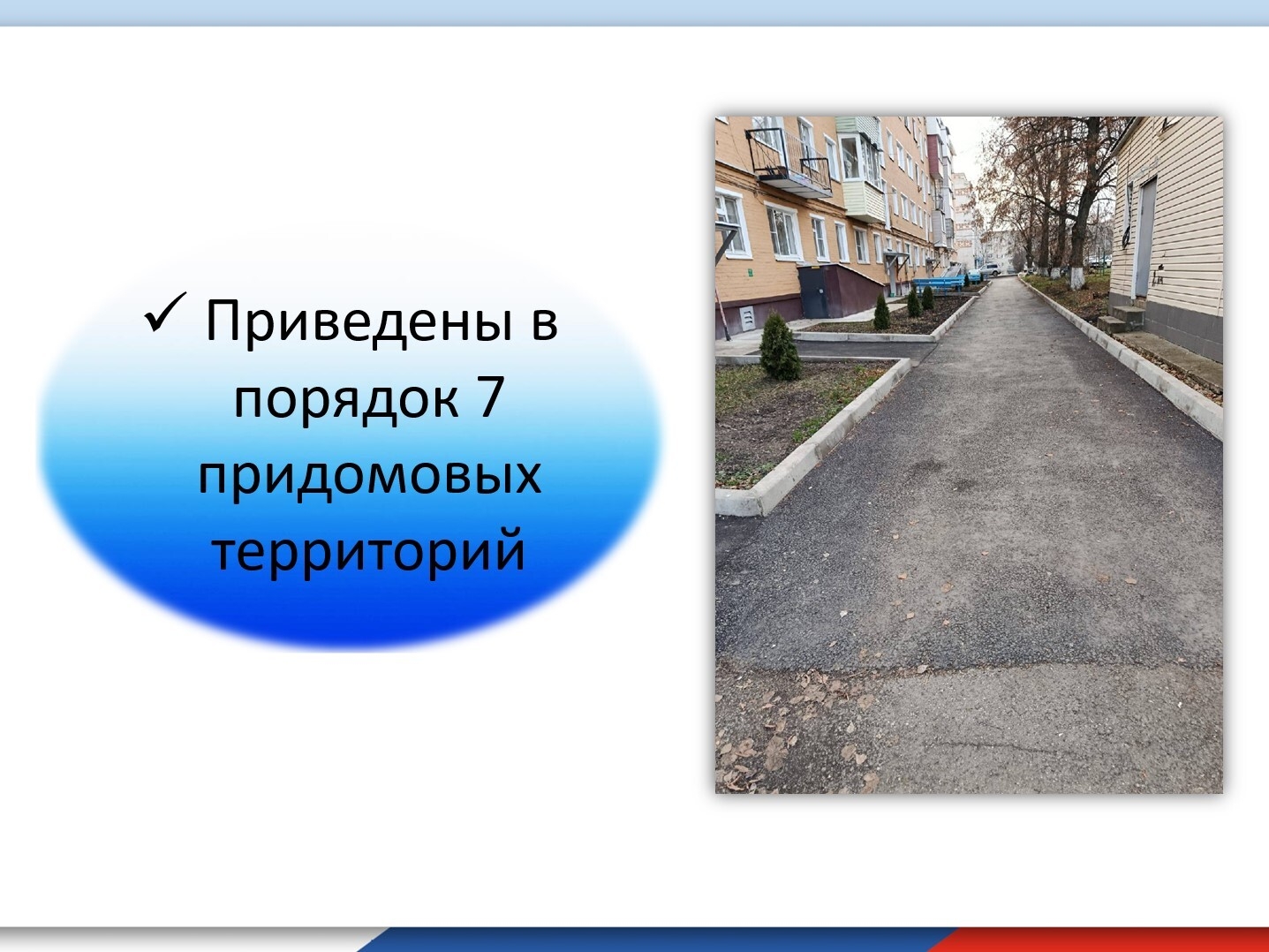 ✓ Приведены в порядок 7 придомовых территорий